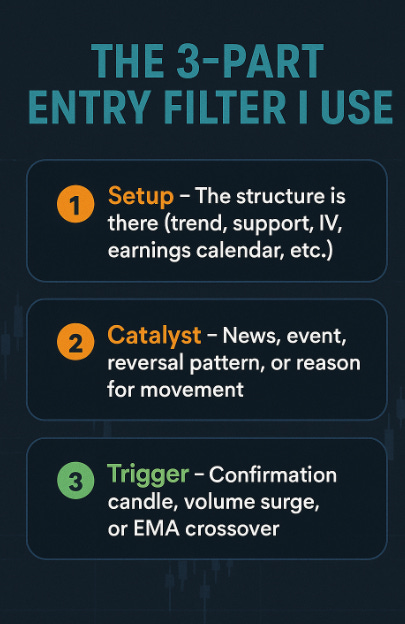 THE 3-PART ENTRY FILTER I USE

1 Setup – The structure is there (trend, support, IV, earnings calendar, etc.)

2 Catalyst – News, event, reversal pattern, or reason for movement

3 Trigger – Confirmation candle, volume surge, or EMA crossover